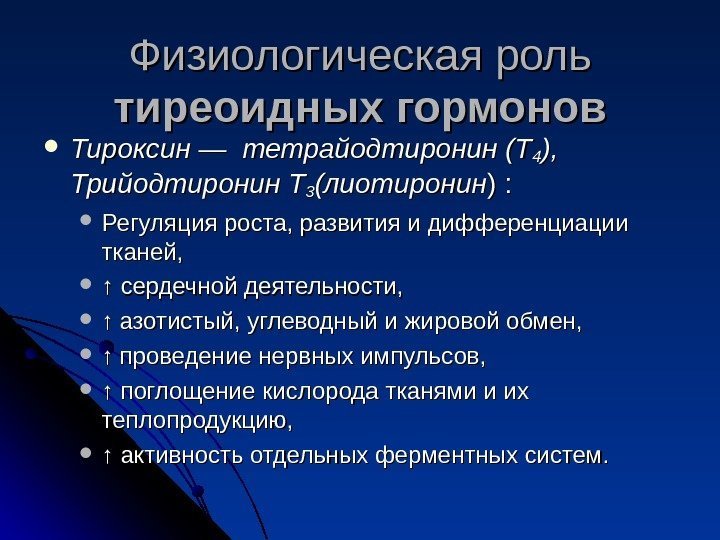 Физиологическая роль тиреоидных гормонов

• Тироксин — тетрайодтиронин ($T_4$), Трийодтиронин $T_3$(лиотиронин) :
  • Регуляция роста, развития и дифференциации тканей,
  • ↑ сердечной деятельности,
  • ↑ азотистый, углеводный и жировой обмен,
  • ↑ проведение нервных импульсов,
  • ↑ поглощение кислорода тканями и их теплопродукцию,
  • ↑ активность отдельных ферментных систем.